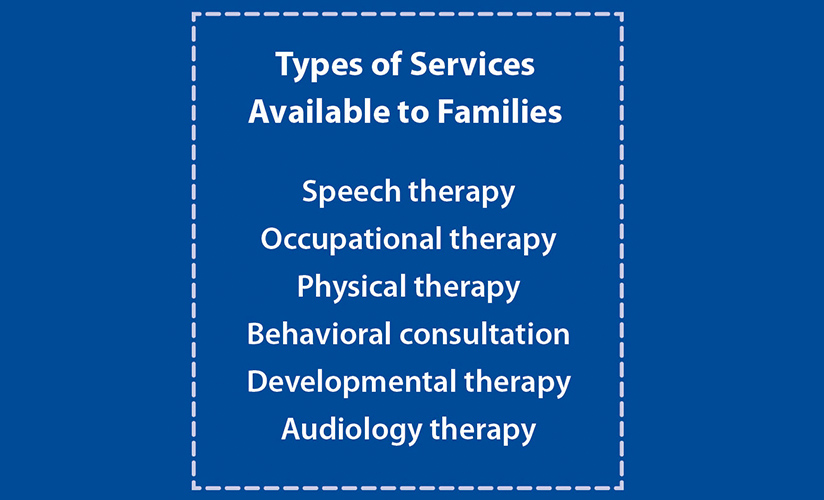 Types of Services
Available to Families

Speech therapy
Occupational therapy
Physical therapy
Behavioral consultation
Developmental therapy
Audiology therapy